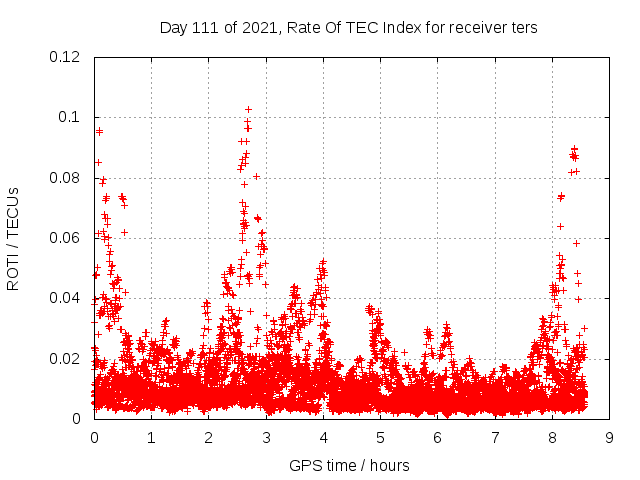 Day 111 of 2021, Rate Of TEC Index for receiver ters

ROTI / TECUs

0.12
0.1
0.08
0.06
0.04
0.02
0

0 1 2 3 4 5 6 7 8 9

GPS time / hours